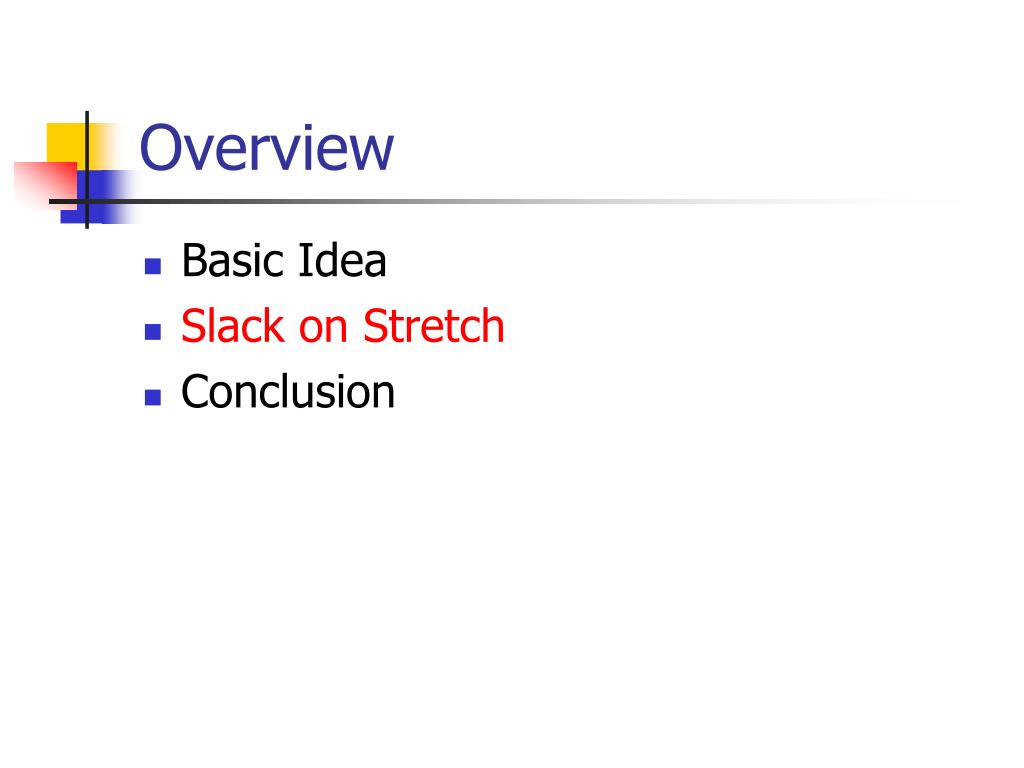 Overview

- Basic Idea
- Slack on Stretch
- Conclusion